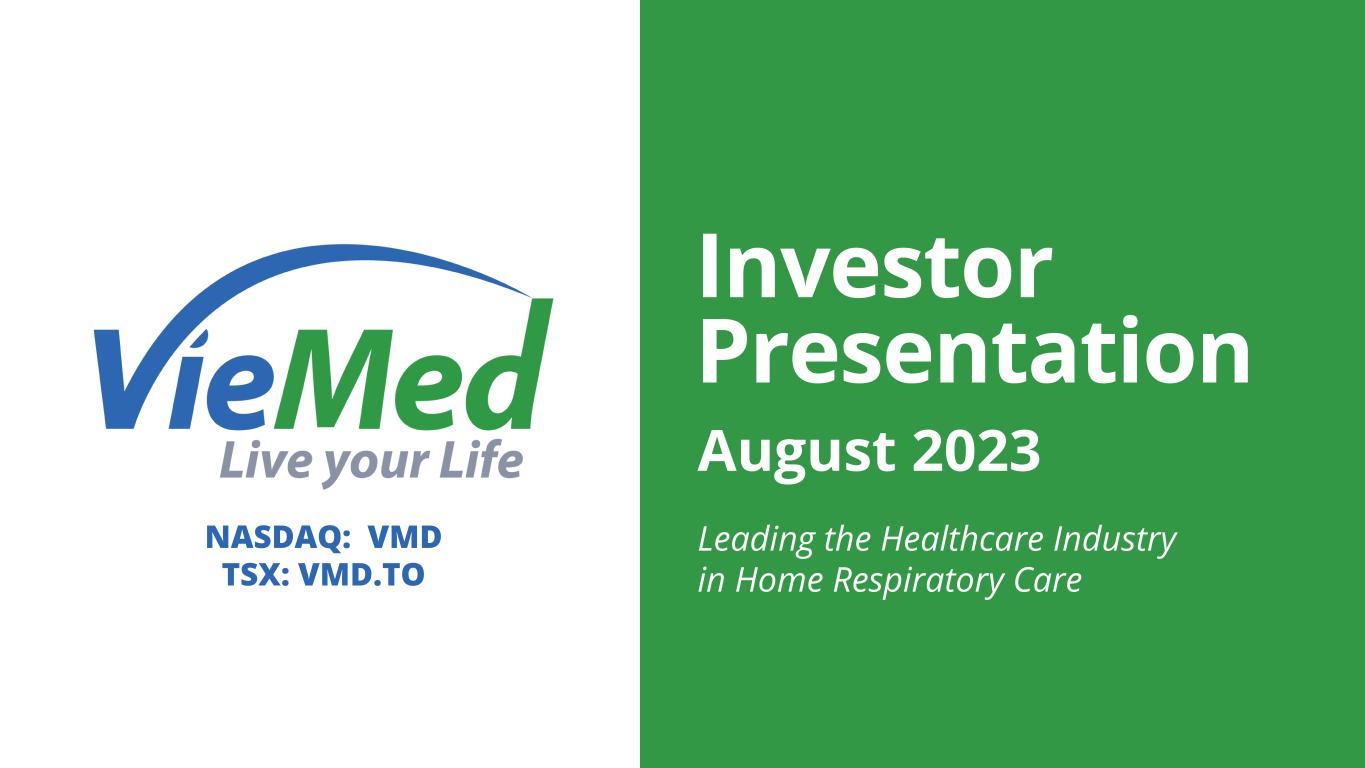 VieMed
Live your Life

NASDAQ: VMD
TSX: VMD.TO

Investor Presentation

August 2023

Leading the Healthcare Industry in Home Respiratory Care